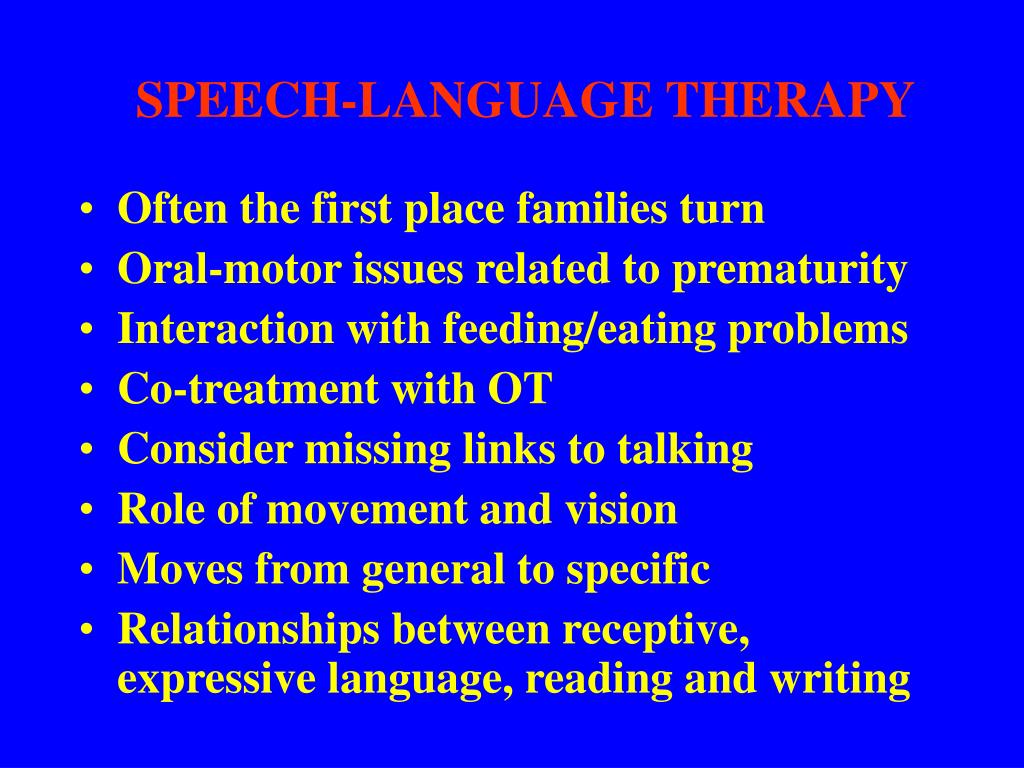 SPEECH-LANGUAGE THERAPY

• Often the first place families turn
• Oral-motor issues related to prematurity
• Interaction with feeding/eating problems
• Co-treatment with OT
• Consider missing links to talking
• Role of movement and vision
• Moves from general to specific
• Relationships between receptive, expressive language, reading and writing